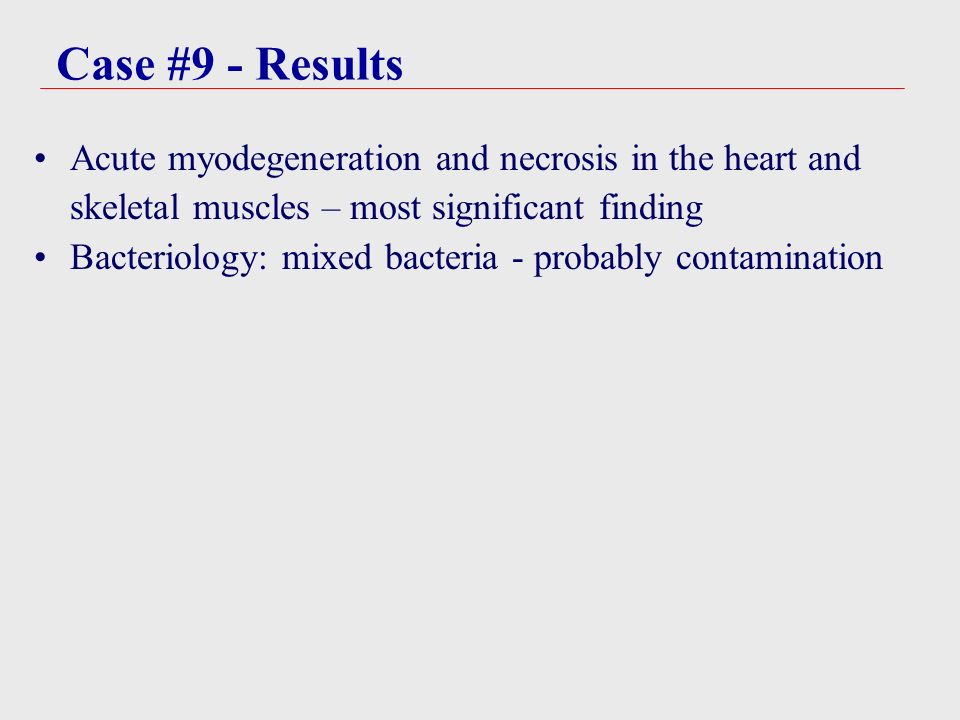 Case #9 - Results

• Acute myodegeneration and necrosis in the heart and skeletal muscles – most significant finding
• Bacteriology: mixed bacteria - probably contamination